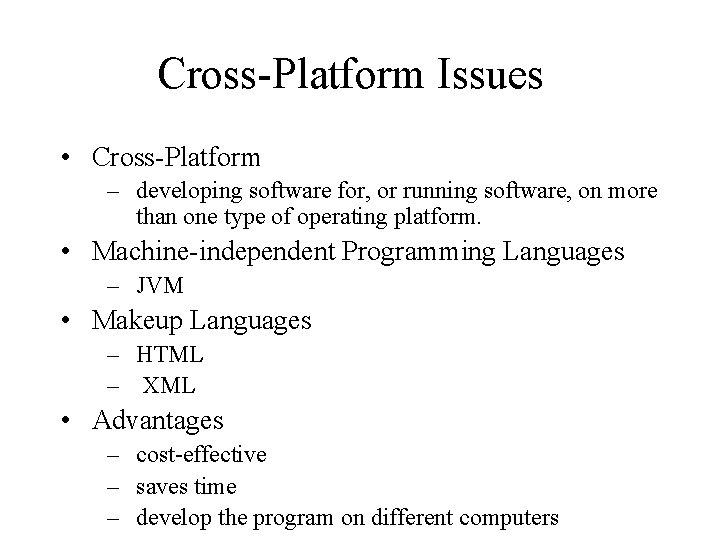 Cross-Platform Issues

• Cross-Platform
– developing software for, or running software, on more than one type of operating platform.
• Machine-independent Programming Languages
– JVM
• Makeup Languages
– HTML
– XML
• Advantages
– cost-effective
– saves time
– develop the program on different computers